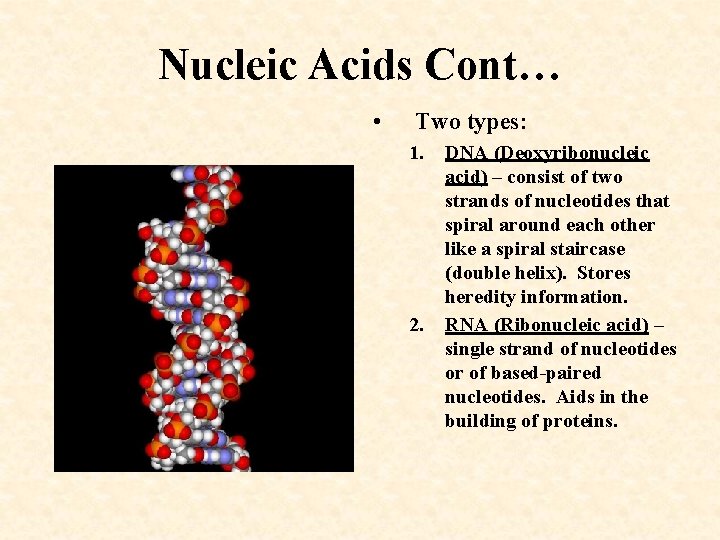 Nucleic Acids Cont…

• Two types:

1. DNA (Deoxyribonucleic acid) – consist of two strands of nucleotides that spiral around each other like a spiral staircase (double helix). Stores heredity information.

2. RNA (Ribonucleic acid) – single strand of nucleotides or of based-paired nucleotides. Aids in the building of proteins.